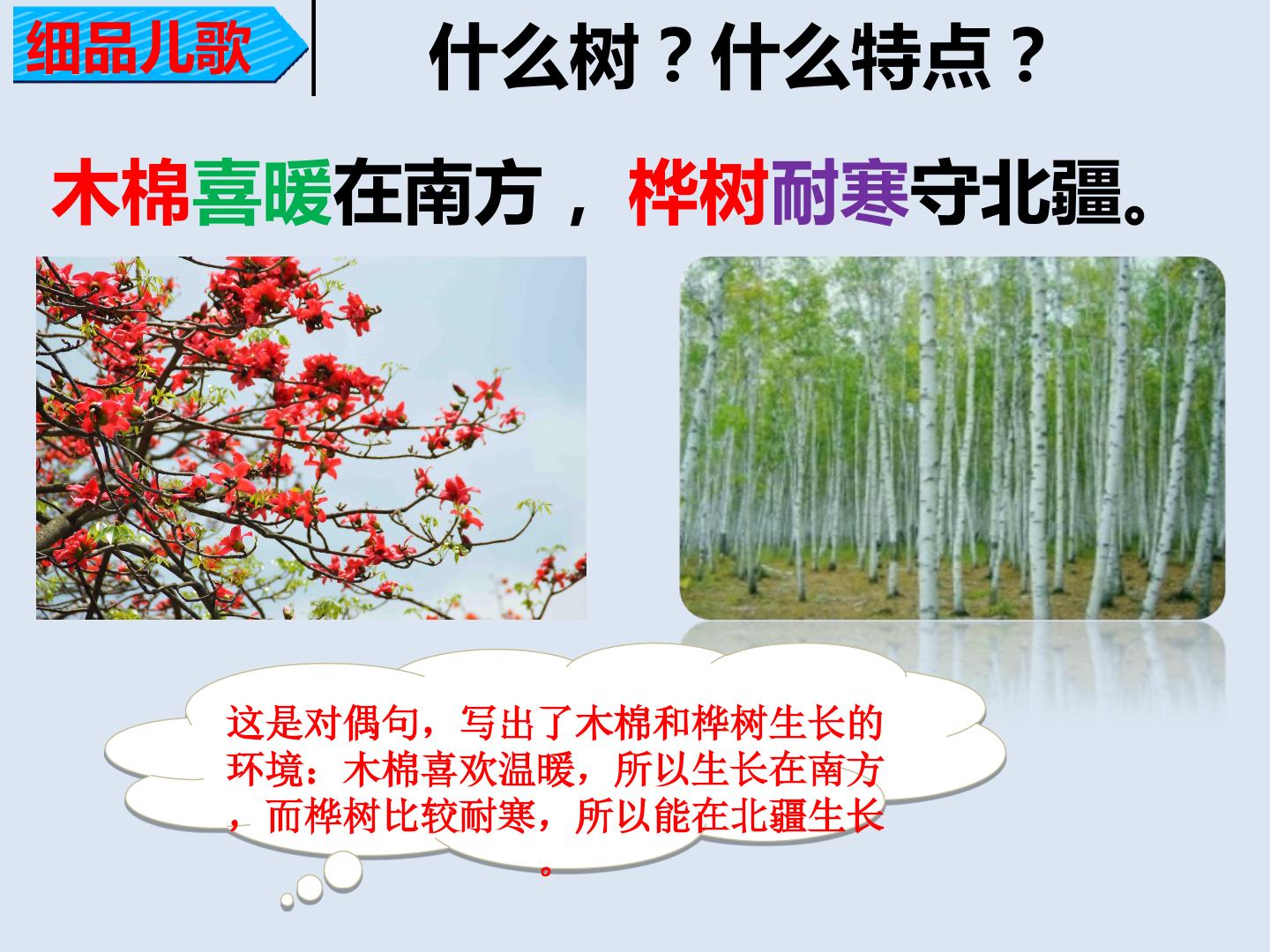 细品儿歌

什么树？什么特点？

木棉喜暖在南方，桦树耐寒守北疆。

这是对偶句，写出了木棉和桦树生长的环境：木棉喜欢温暖，所以生长在南方，而桦树比较耐寒，所以能在北疆生长。